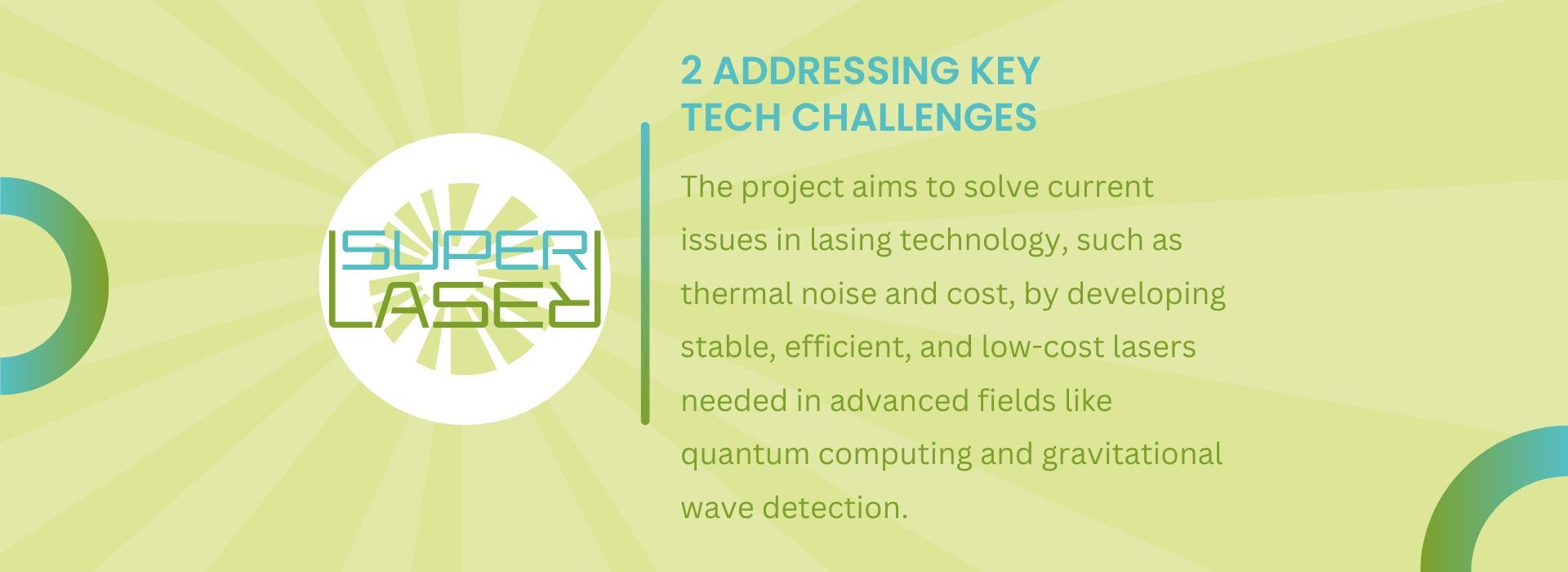 SUPER
LASER

2 ADDRESSING KEY TECH CHALLENGES

The project aims to solve current issues in lasing technology, such as thermal noise and cost, by developing stable, efficient, and low-cost lasers needed in advanced fields like quantum computing and gravitational wave detection.